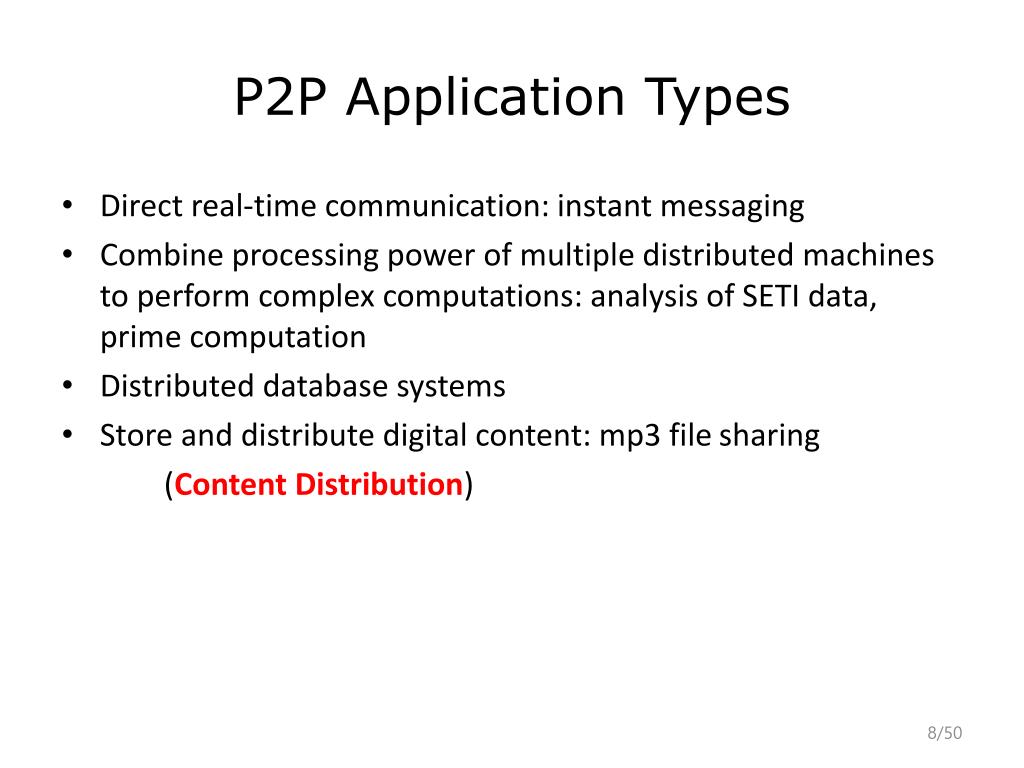 P2P Application Types

• Direct real-time communication: instant messaging
• Combine processing power of multiple distributed machines to perform complex computations: analysis of SETI data, prime computation
• Distributed database systems
• Store and distribute digital content: mp3 file sharing
(Content Distribution)

8/50